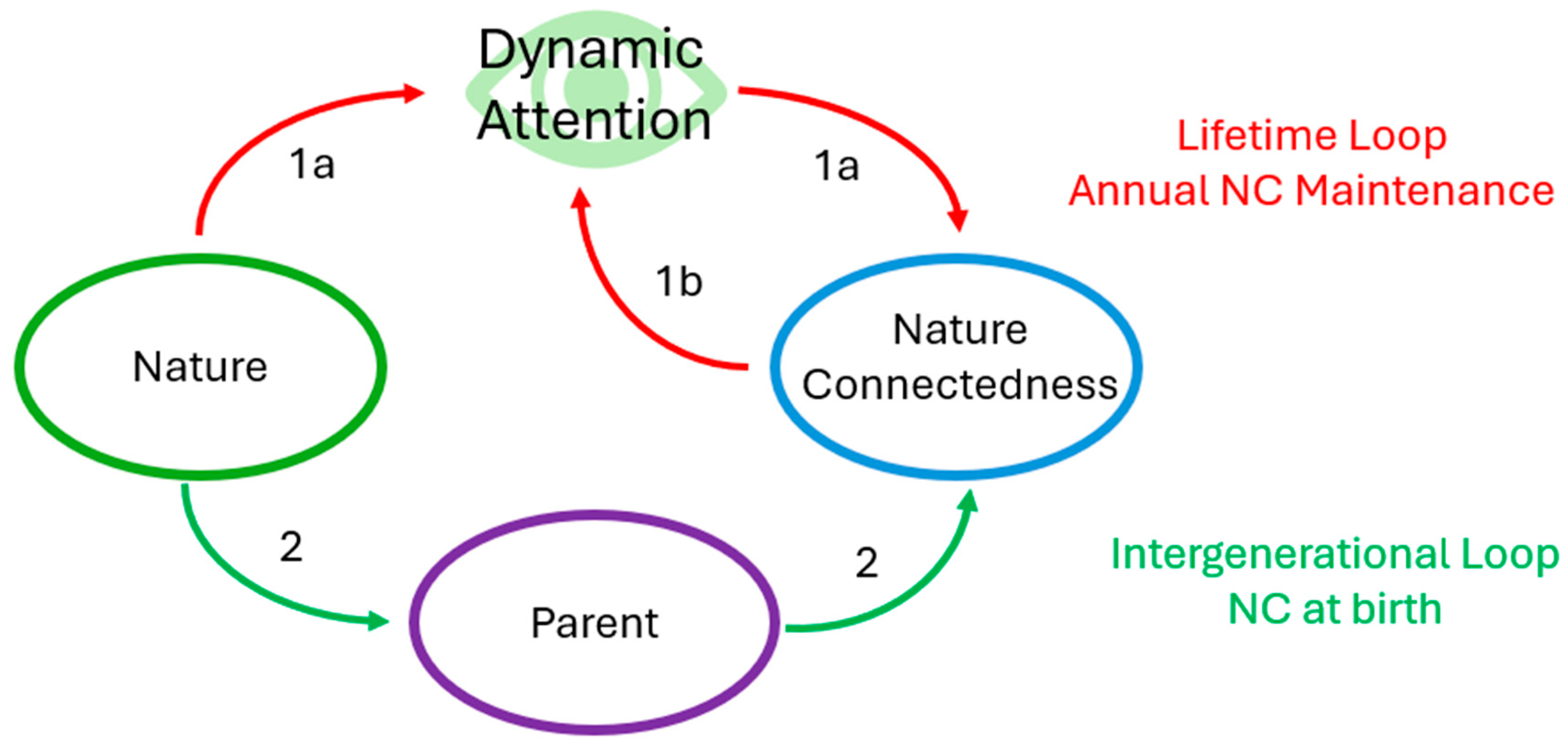 Dynamic Attention

1a

1a

Lifetime Loop
Annual NC Maintenance

1b

Nature

Nature Connectedness

2

2

Parent

Intergenerational Loop
NC at birth